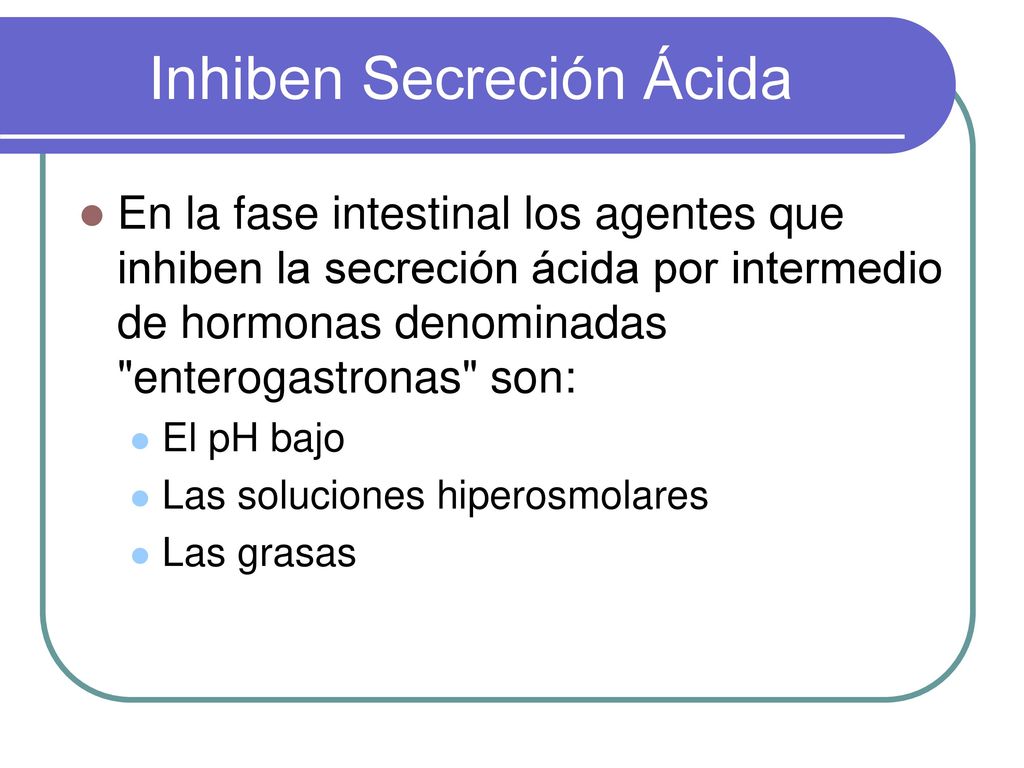 Inhiben Secreción Ácida

En la fase intestinal los agentes que inhiben la secreción ácida por intermedio de hormonas denominadas "enterogastronas" son:

El pH bajo
Las soluciones hiperosmolares
Las grasas